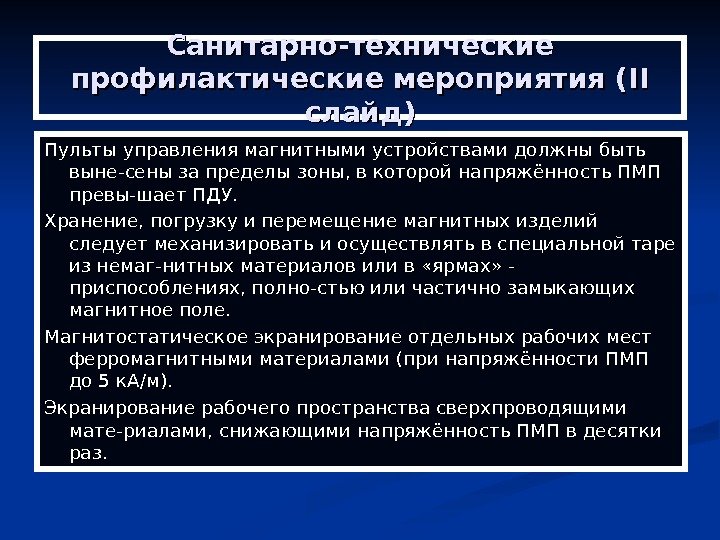 Санитарно-технические профилактические мероприятия (II слайд)

Пульты управления магнитными устройствами должны быть выне-сены за пределы зоны, в которой напряжённость ПМП превы-шает ПДУ.

Хранение, погрузку и перемещение магнитных изделий следует механизировать и осуществлять в специальной таре из немаг-нитных материалов или в «ярмах» - приспособлениях, полно-стью или частично замыкающих магнитное поле.

Магнитостатическое экранирование отдельных рабочих мест ферромагнитными материалами (при напряжённости ПМП до 5 кА/м).

Экранирование рабочего пространства сверхпроводящими мате-риалами, снижающими напряжённость ПМП в десятки раз.